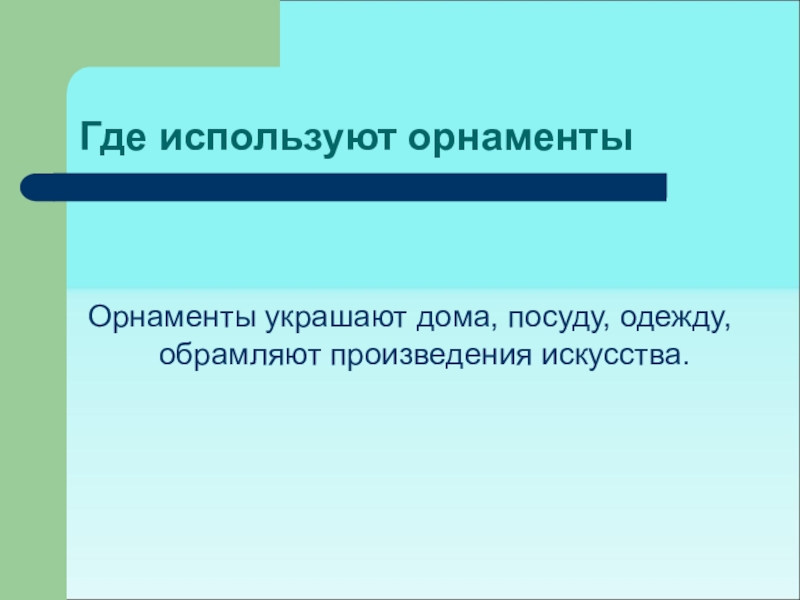 Где используют орнаменты

Орнаменты украшают дома, посуду, одежду, обрамляют произведения искусства.